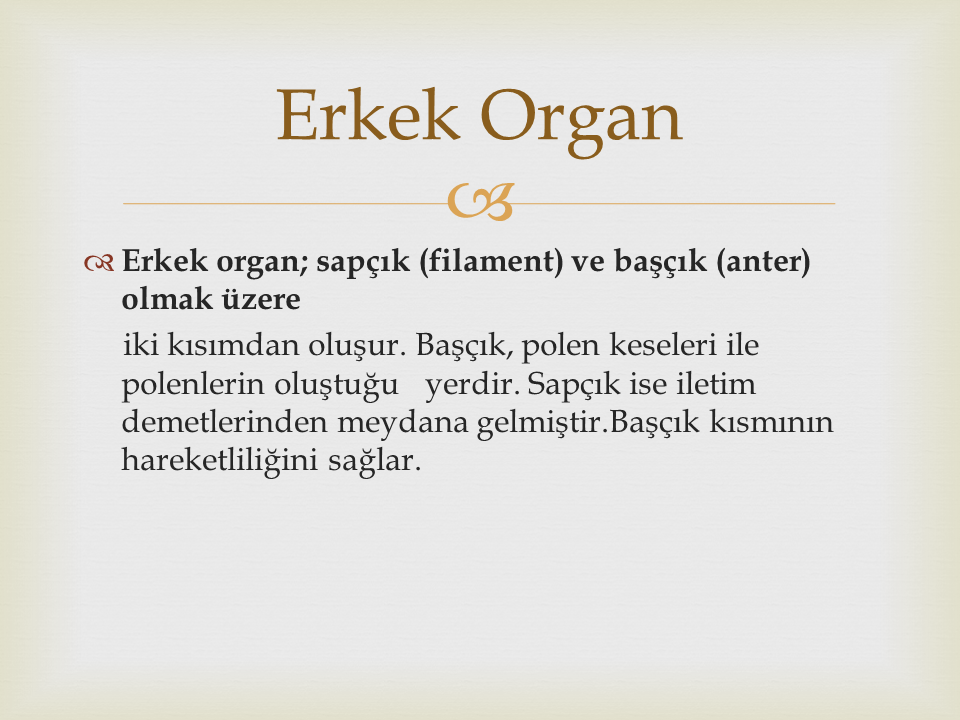 Erkek Organ

Erkek organ; sapçık (filament) ve başçık (anter) olmak üzere

iki kısımdan oluşur. Başçık, polen keseleri ile polenlerin oluştuğu yerdir. Sapçık ise iletim demetlerinden meydana gelmiştir.Başçık kısmının hareketliliğini sağlar.